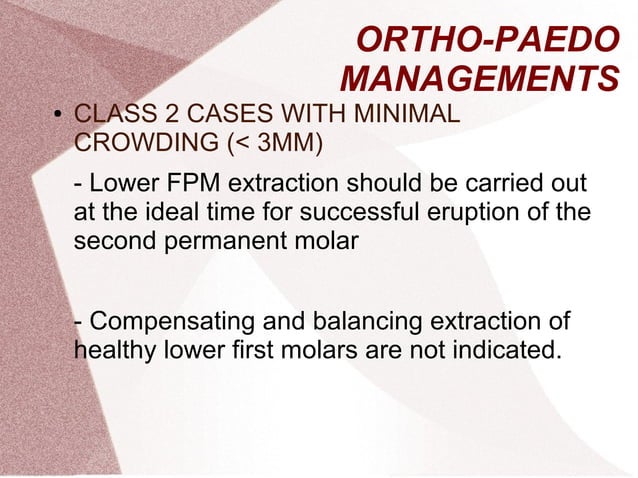 ORTHO-PAEDO MANAGEMENTS

• CLASS 2 CASES WITH MINIMAL CROWDING (< 3MM)

- Lower FPM extraction should be carried out at the ideal time for successful eruption of the second permanent molar

- Compensating and balancing extraction of healthy lower first molars are not indicated.